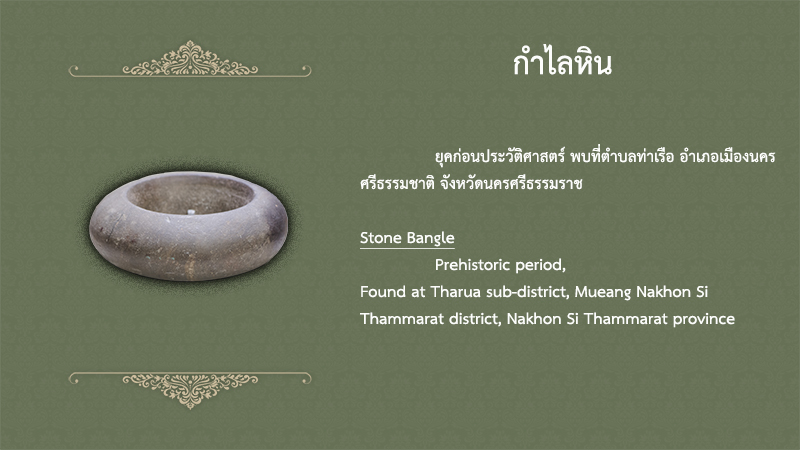 กำไลหิน

ยุคก่อนประวัติศาสตร์ พบที่ตำบลท่าเรือ อำเภอเมืองนครศรีธรรมชาติ จังหวัดนครศรีธรรมราช

Stone Bangle

Prehistoric period,
Found at Tharua sub-district, Mueang Nakhon Si Thammarat district, Nakhon Si Thammarat province